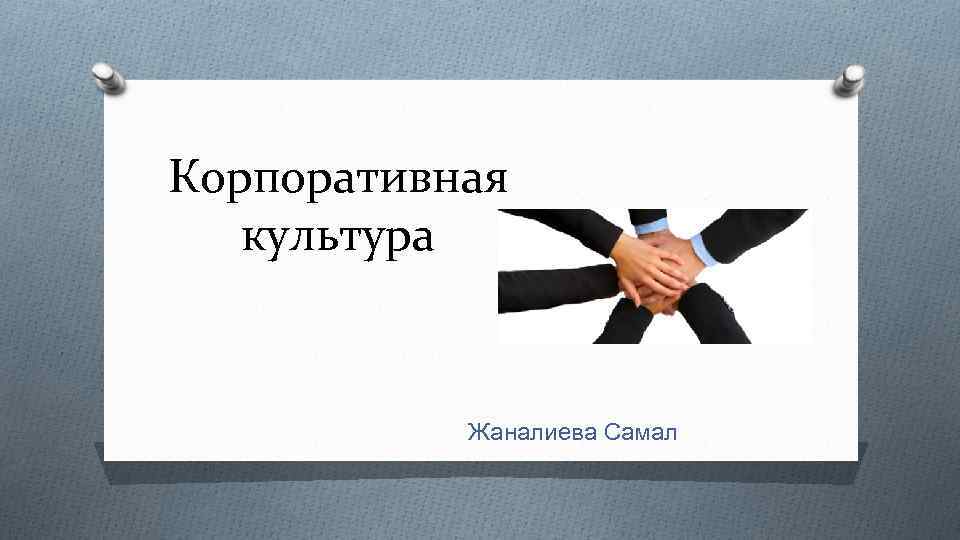 Корпоративная культура

Жаналиева Самал